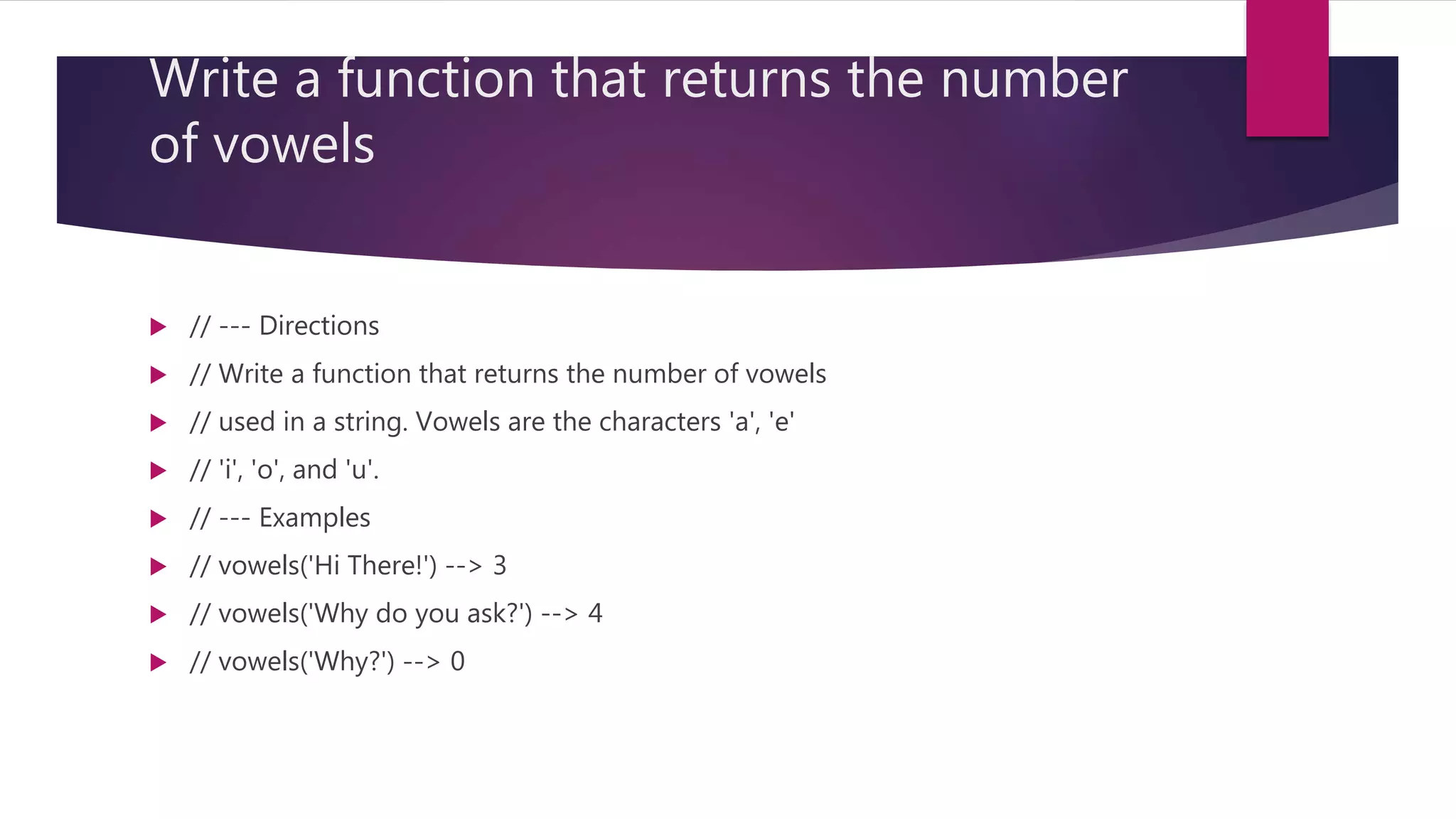 Write a function that returns the number of vowels

// --- Directions

// Write a function that returns the number of vowels

// used in a string. Vowels are the characters 'a', 'e'

// 'i', 'o', and 'u'.

// --- Examples

// vowels('Hi There!') --> 3

// vowels('Why do you ask?') --> 4

// vowels('Why?') --> 0